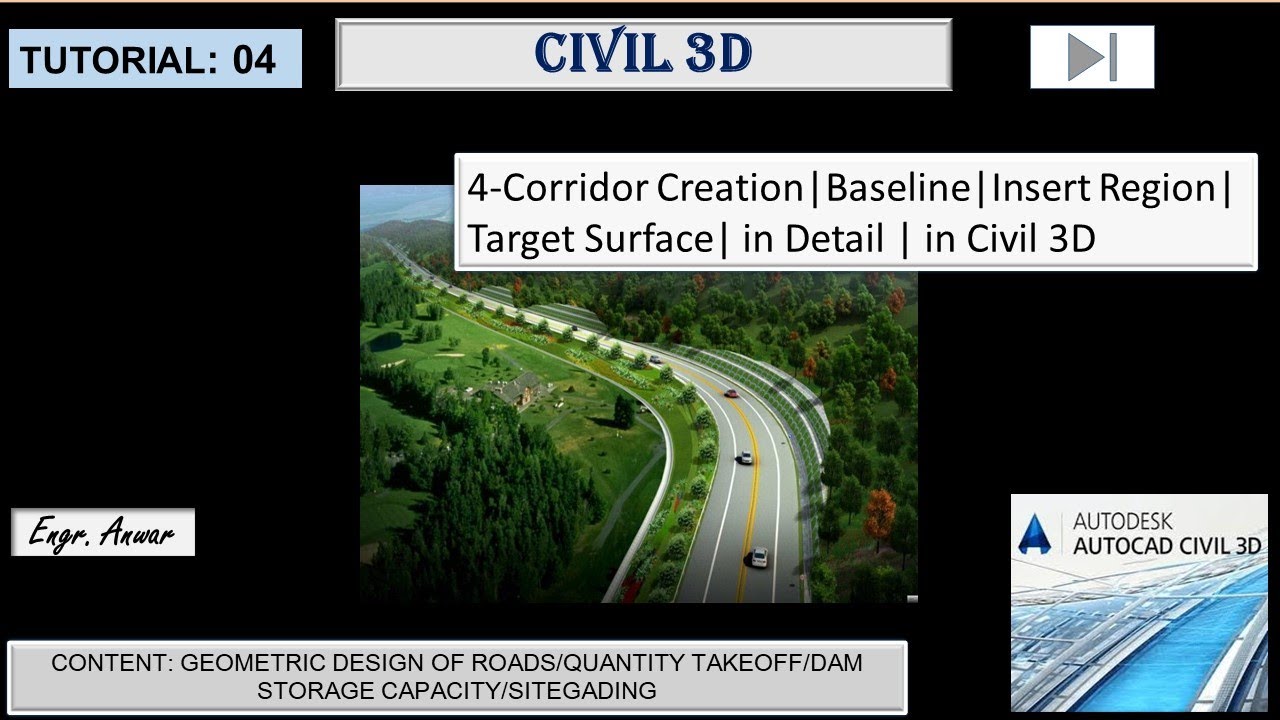 TUTORIAL: 04

CIVIL 3D

4-Corridor Creation|Baseline|Insert Region| Target Surface| in Detail | in Civil 3D

Engr. Anwar

AUTODESK
AUTOCAD CIVIL 3D

CONTENT: GEOMETRIC DESIGN OF ROADS/QUANTITY TAKEOFF/DAM STORAGE CAPACITY/SITEGADING